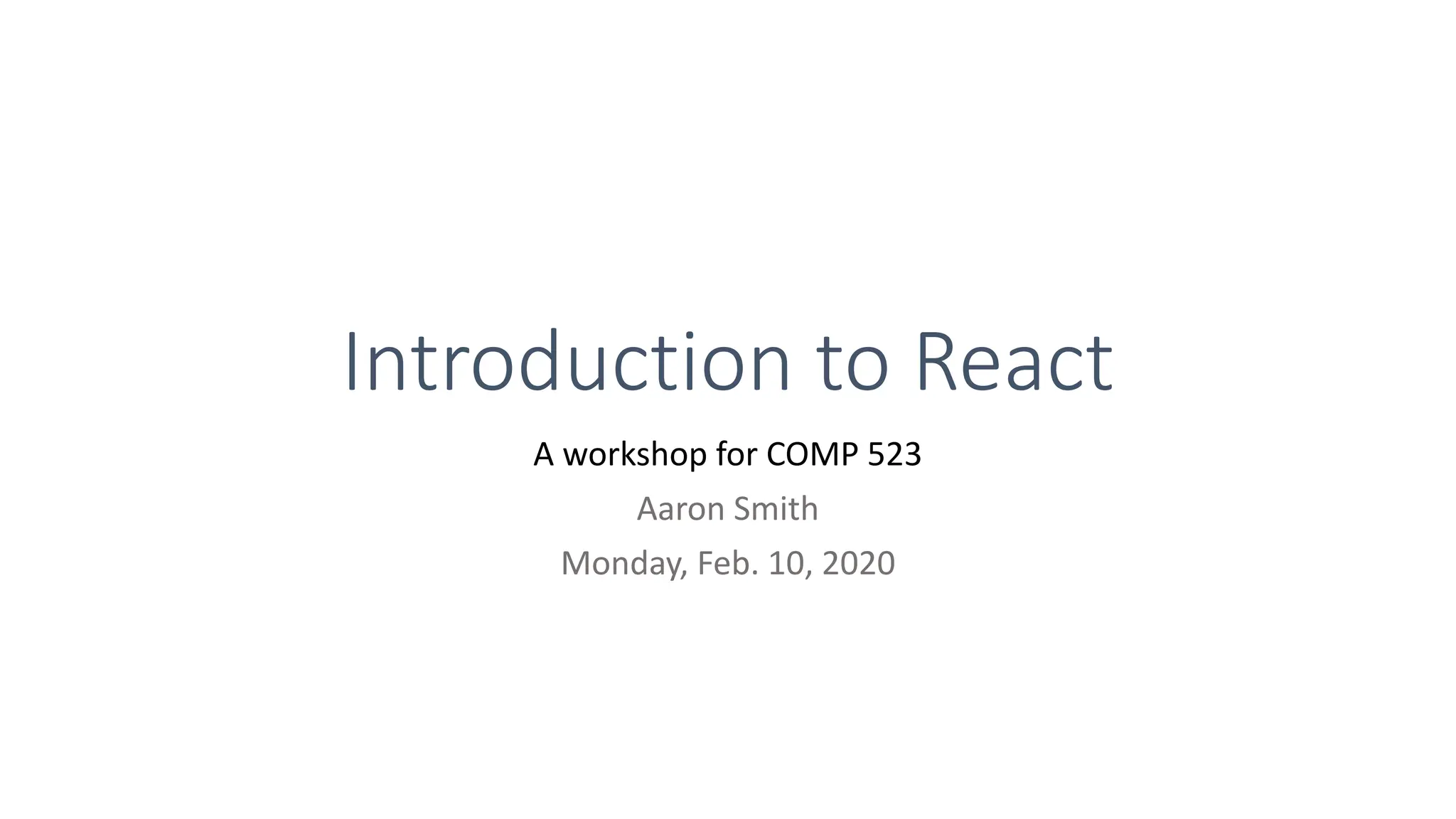 Introduction to React

A workshop for COMP 523

Aaron Smith

Monday, Feb. 10, 2020